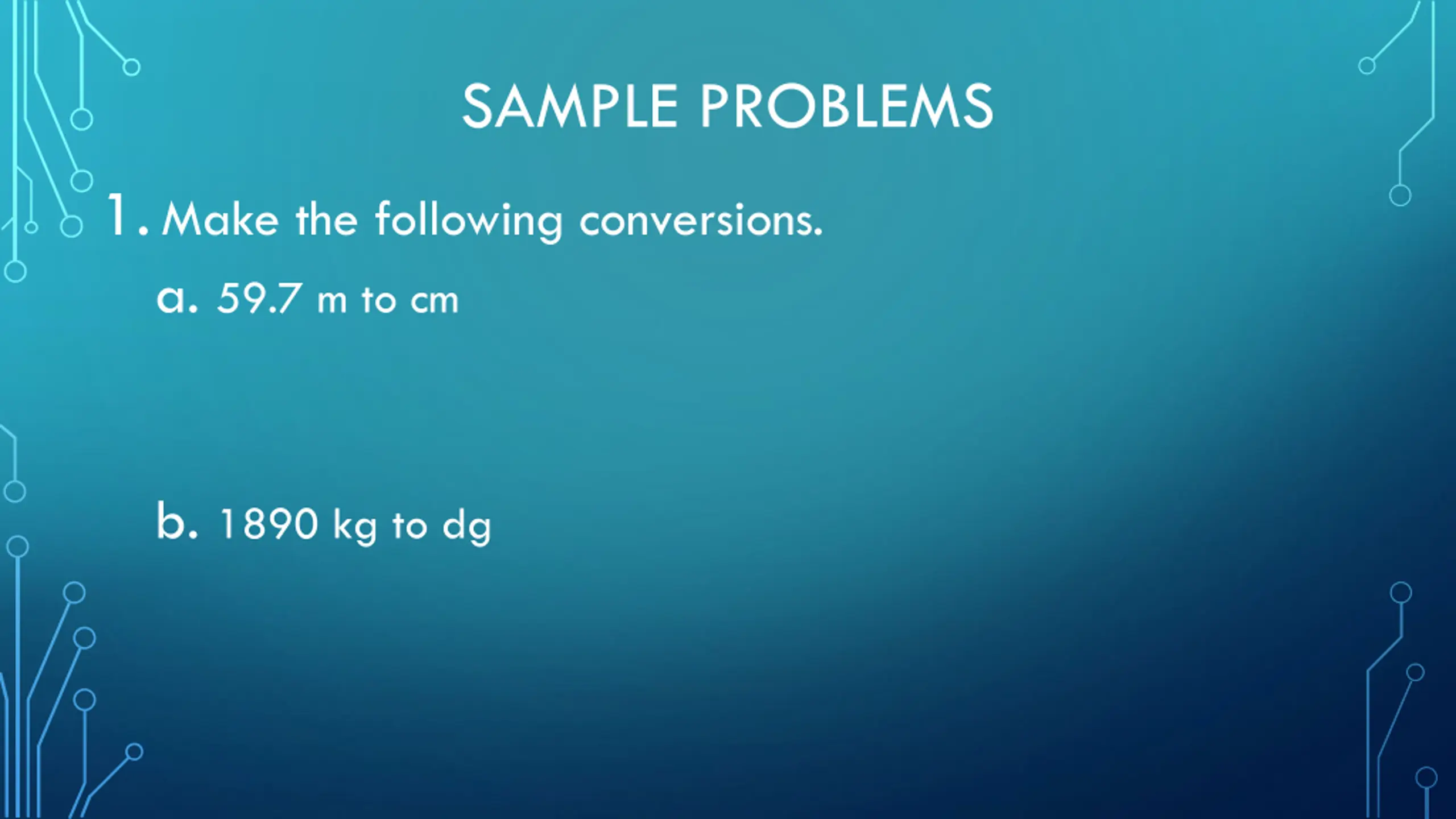 SAMPLE PROBLEMS

1. Make the following conversions.

a. 59.7 m to cm

b. 1890 kg to dg